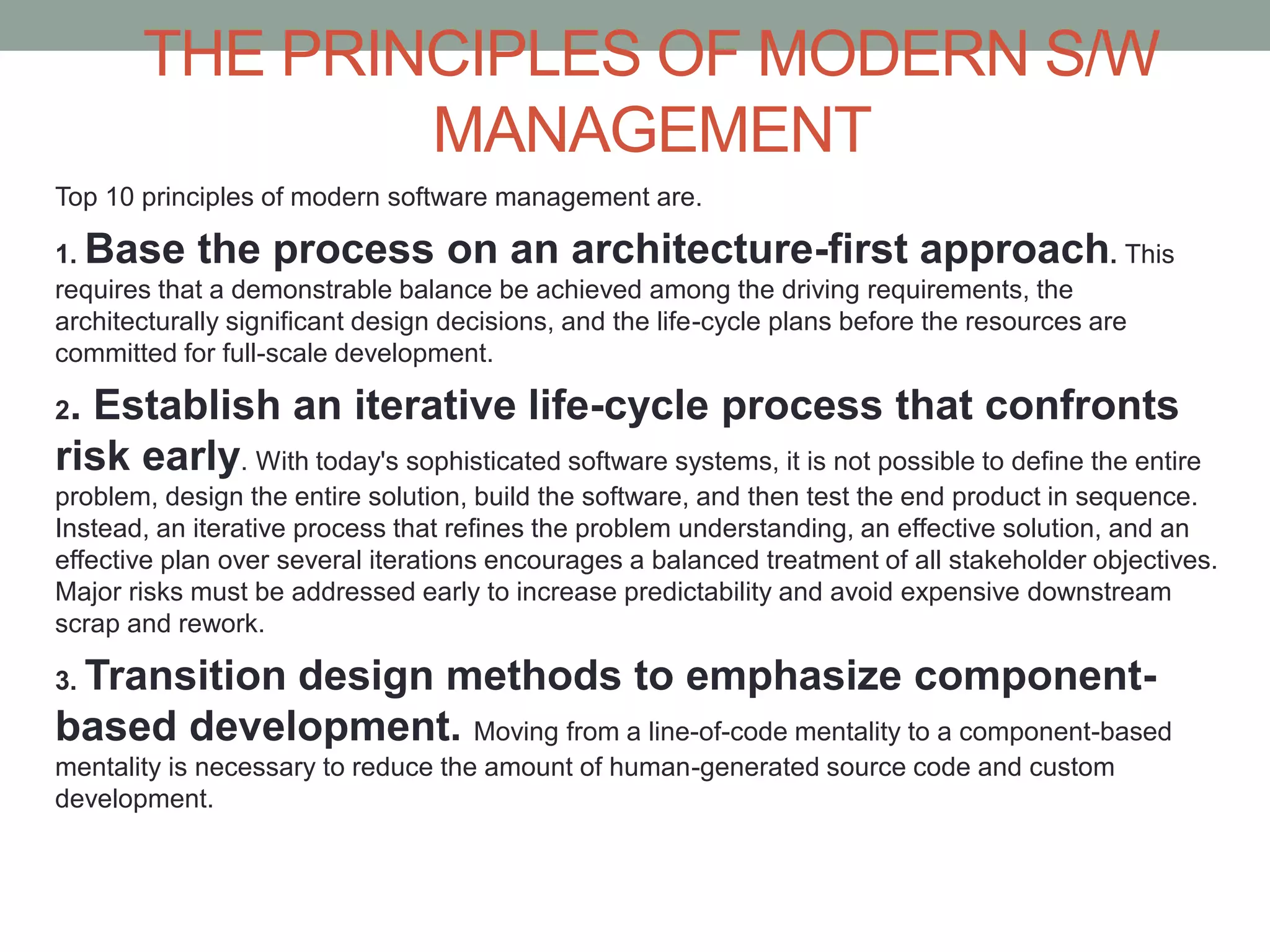 THE PRINCIPLES OF MODERN S/W MANAGEMENT

Top 10 principles of modern software management are.

1. Base the process on an architecture-first approach. This requires that a demonstrable balance be achieved among the driving requirements, the architecturally significant design decisions, and the life-cycle plans before the resources are committed for full-scale development.

2. Establish an iterative life-cycle process that confronts risk early. With today's sophisticated software systems, it is not possible to define the entire problem, design the entire solution, build the software, and then test the end product in sequence. Instead, an iterative process that refines the problem understanding, an effective solution, and an effective plan over several iterations encourages a balanced treatment of all stakeholder objectives. Major risks must be addressed early to increase predictability and avoid expensive downstream scrap and rework.

3. Transition design methods to emphasize component-based development. Moving from a line-of-code mentality to a component-based mentality is necessary to reduce the amount of human-generated source code and custom development.